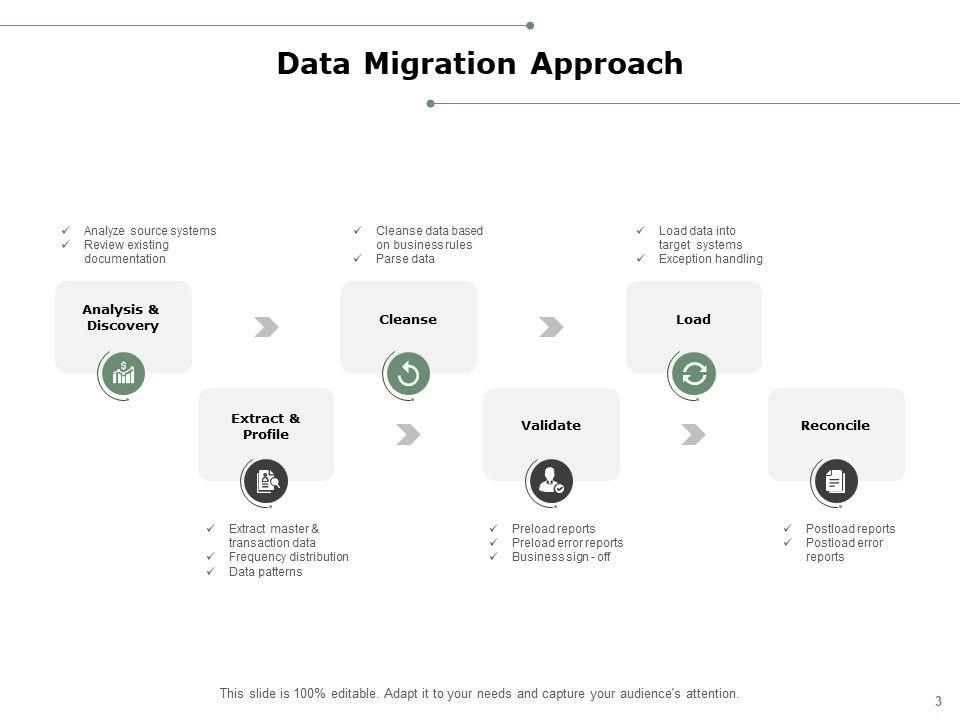 Data Migration Approach

✓ Analyze source systems
✓ Review existing documentation

Analysis & Discovery

✓ Cleanse data based on business rules
✓ Parse data

Cleanse

✓ Load data into target systems
✓ Exception handling

Load

Extract & Profile

✓ Extract master & transaction data
✓ Frequency distribution
✓ Data patterns

Validate

✓ Preload reports
✓ Preload error reports
✓ Business sign - off

Reconcile

✓ Postload reports
✓ Postload error reports

This slide is 100% editable. Adapt it to your needs and capture your audience's attention.

3